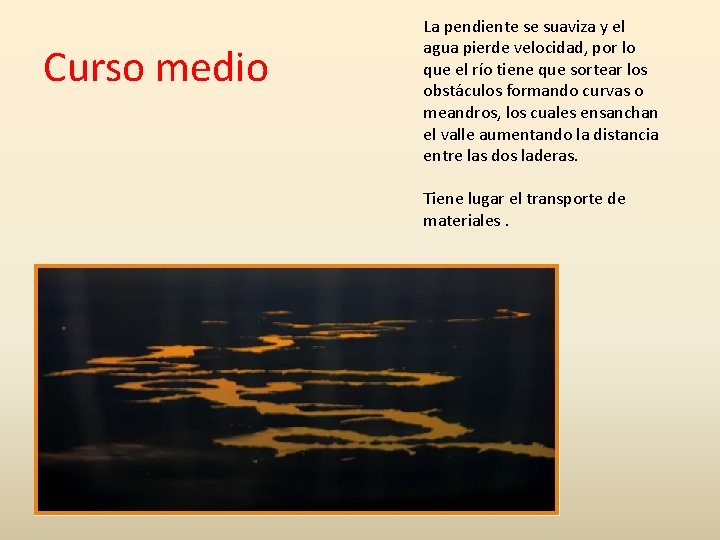 Curso medio

La pendiente se suaviza y el agua pierde velocidad, por lo que el río tiene que sortear los obstáculos formando curvas o meandros, los cuales ensanchan el valle aumentando la distancia entre las dos laderas.

Tiene lugar el transporte de materiales .